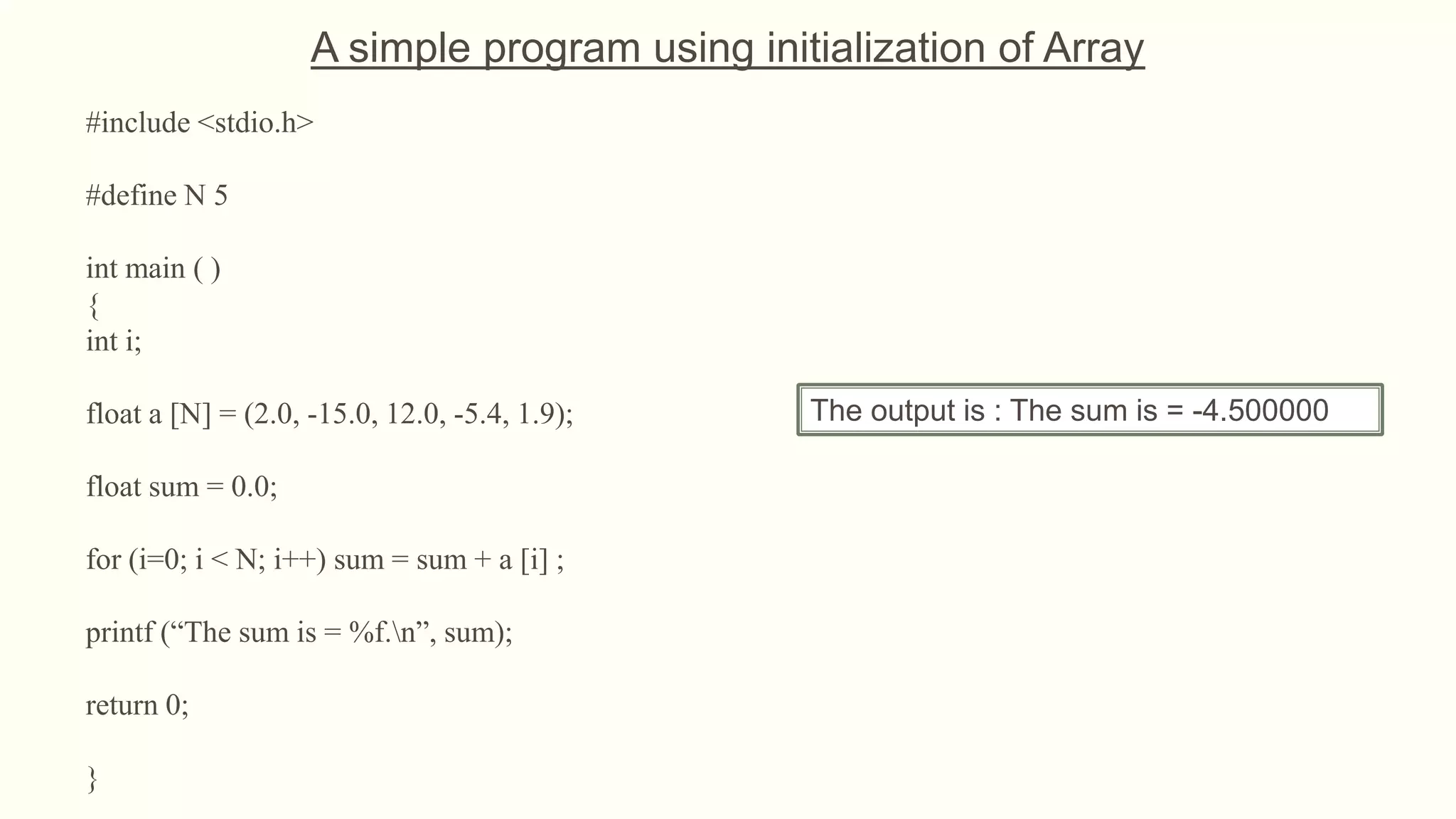 A simple program using initialization of Array

#include <stdio.h>

#define N 5

int main ( )
{
int i;

float a [N] = (2.0, -15.0, 12.0, -5.4, 1.9);

float sum = 0.0;

for (i=0; i < N; i++) sum = sum + a [i] ;

printf (“The sum is = %f.\n”, sum);

return 0;

}

The output is : The sum is = -4.500000